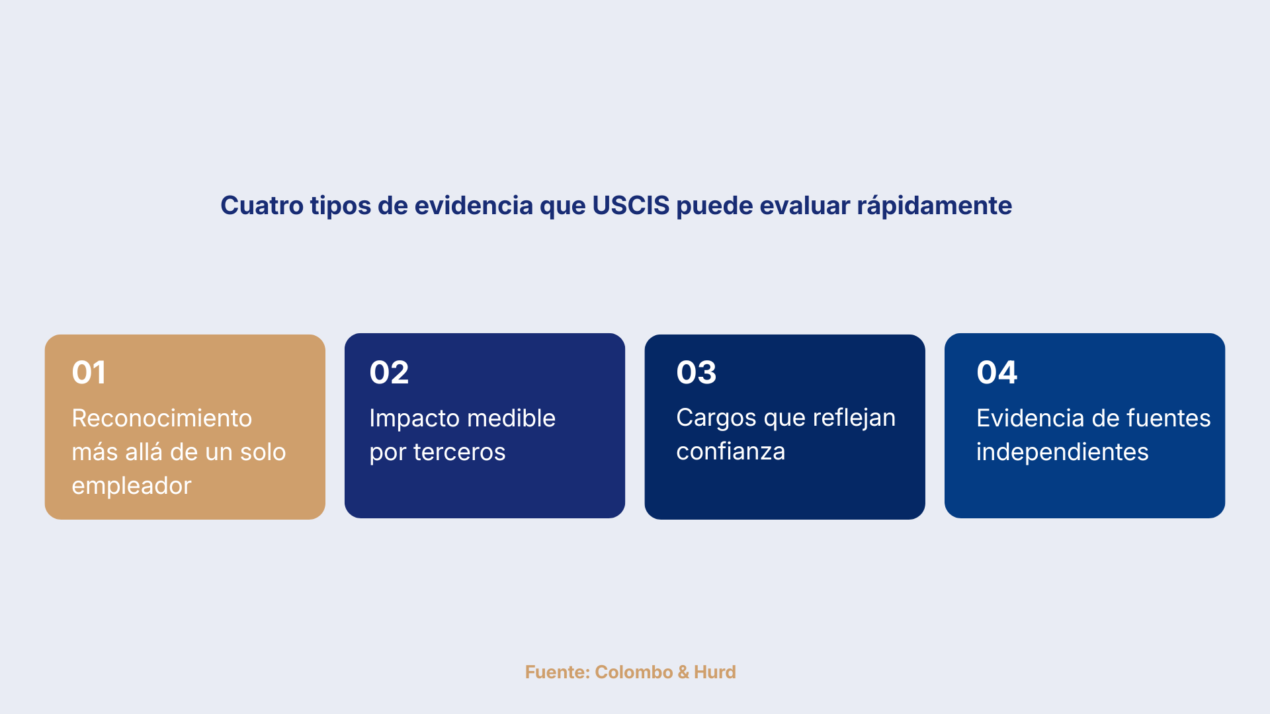 Cuatro tipos de evidencia que USCIS puede evaluar rápidamente

01
Reconocimiento más allá de un solo empleador

02
Impacto medible por terceros

03
Cargos que reflejan confianza

04
Evidencia de fuentes independientes

Fuente: Colombo & Hurd